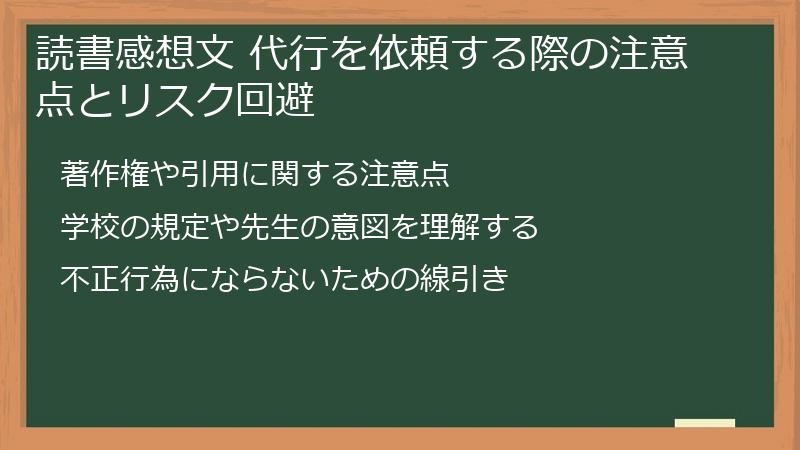 読書感想文 代行を依頼する際の注意点とリスク回避

著作権や引用に関する注意点

学校の規定や先生の意図を理解する

不正行為にならないための線引き